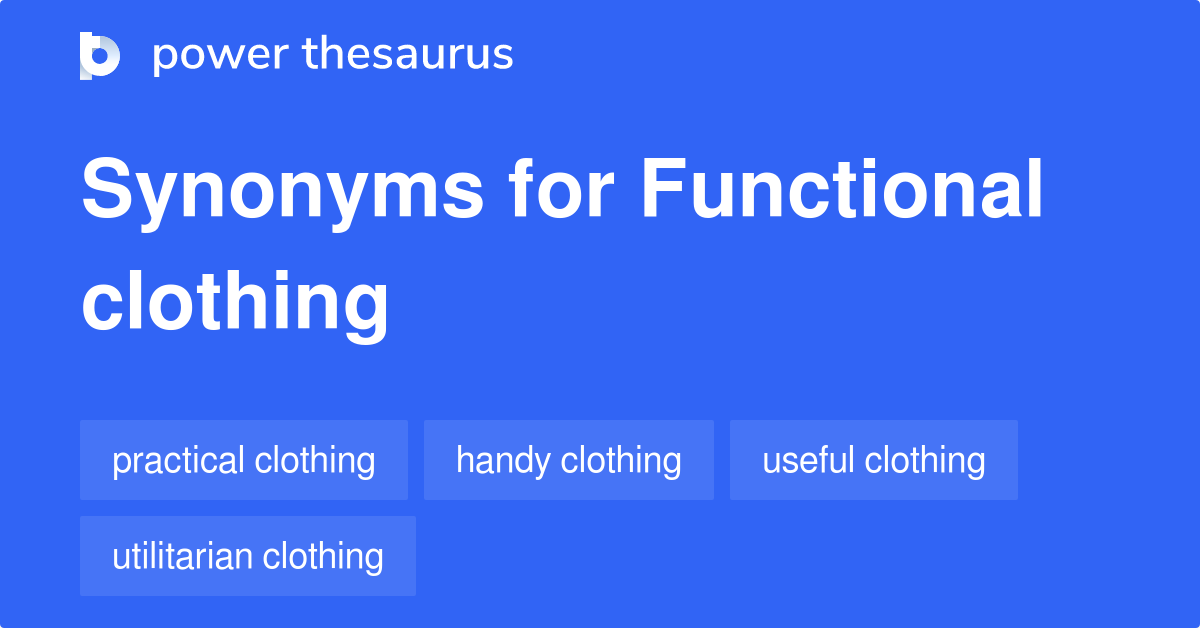 power thesaurus

Synonyms for Functional clothing

practical clothing

handy clothing

useful clothing

utilitarian clothing